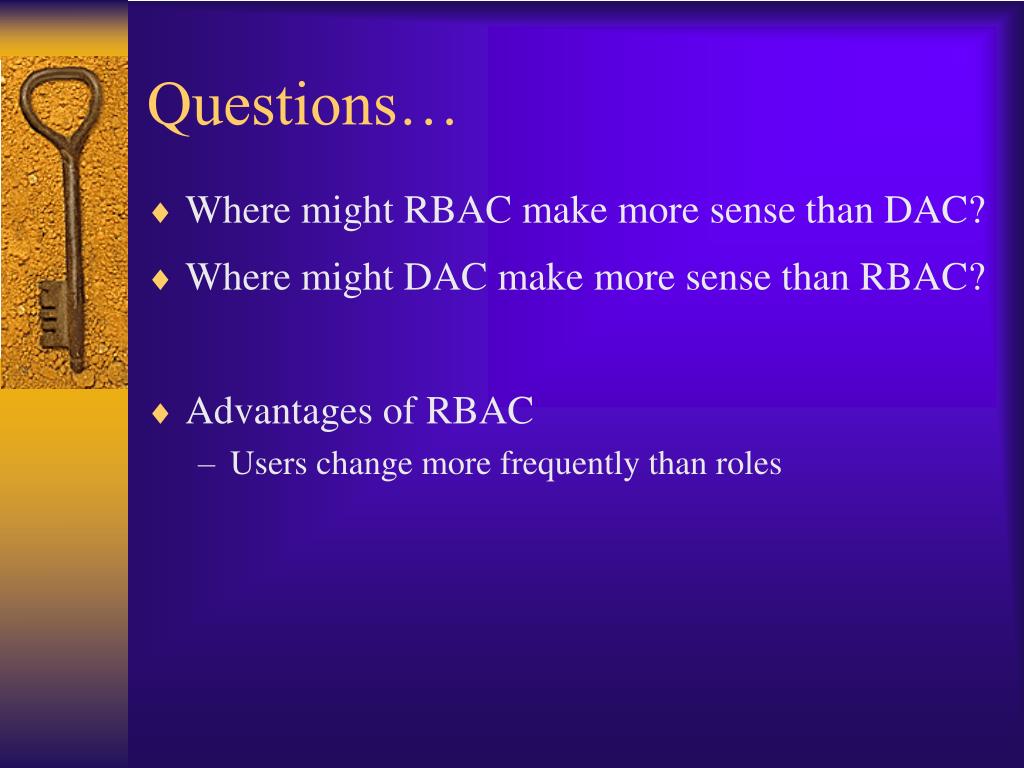 Questions…

♦ Where might RBAC make more sense than DAC?

♦ Where might DAC make more sense than RBAC?

♦ Advantages of RBAC

– Users change more frequently than roles